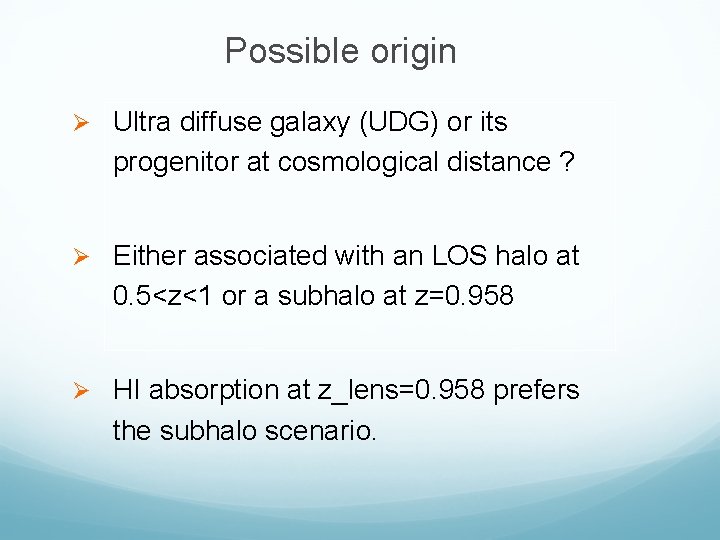 Possible origin

➢ Ultra diffuse galaxy (UDG) or its progenitor at cosmological distance ?

➢ Either associated with an LOS halo at 0.5<z<1 or a subhalo at z=0.958

➢ HI absorption at z_lens=0.958 prefers the subhalo scenario.